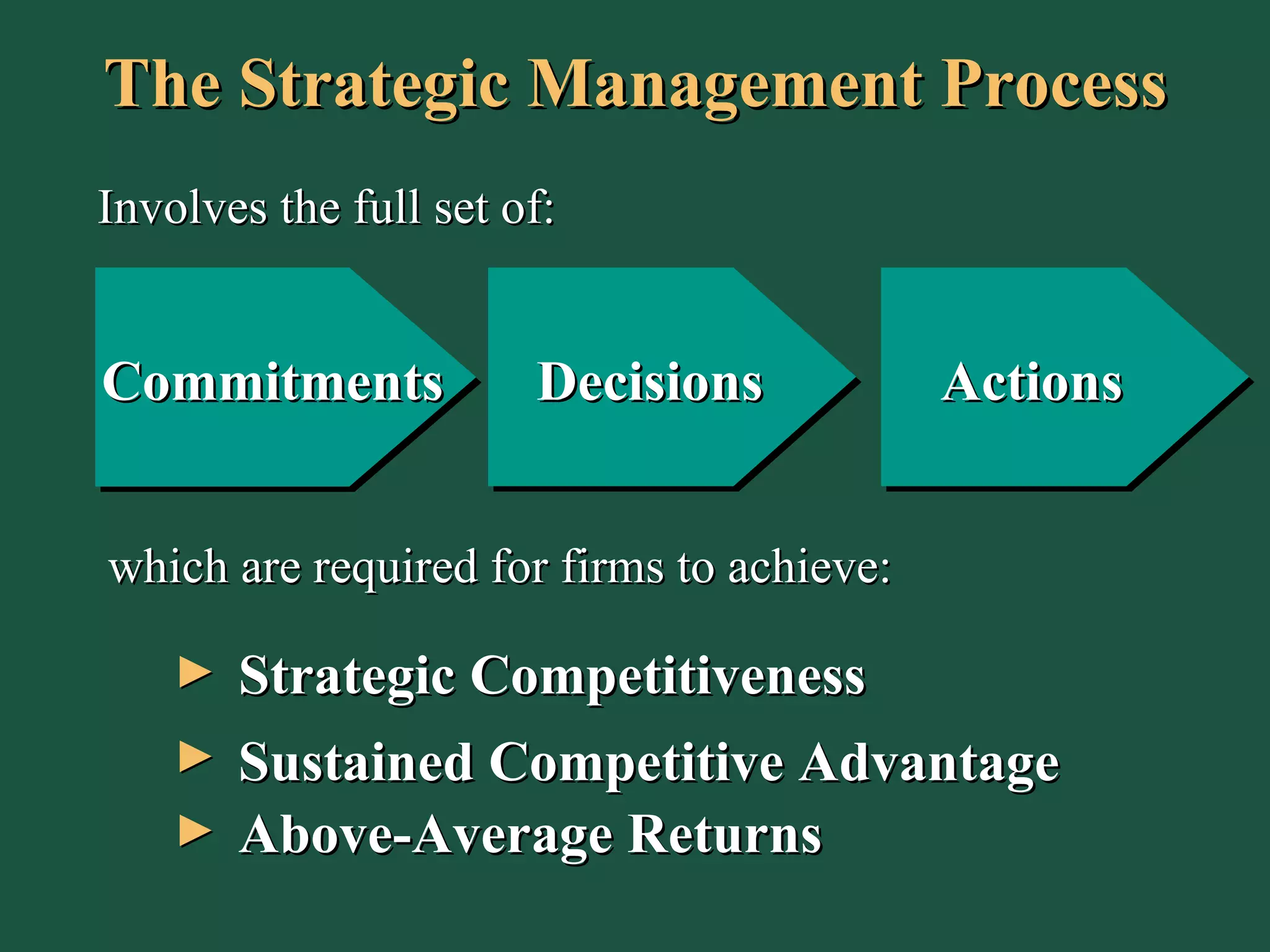 The Strategic Management Process

Involves the full set of:

Commitments

Decisions

Actions

which are required for firms to achieve:

► Strategic Competitiveness
► Sustained Competitive Advantage
► Above-Average Returns